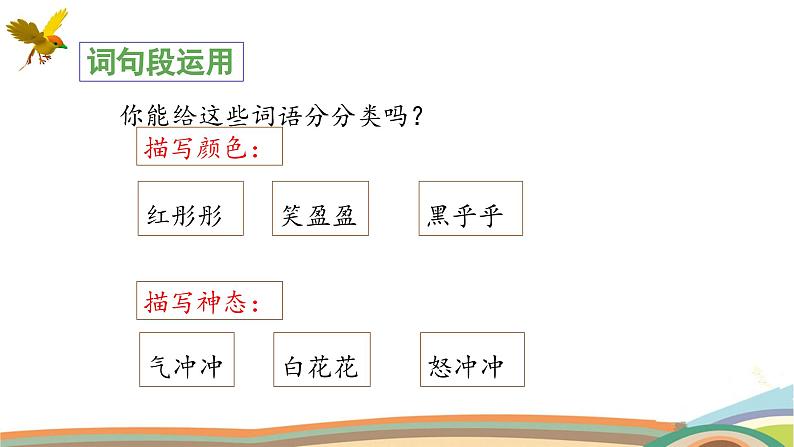 词句段运用

你能给这些词语分分类吗？

描写颜色：

红彤彤

笑盈盈

黑乎乎

描写神态：

气冲冲

白花花

怒冲冲